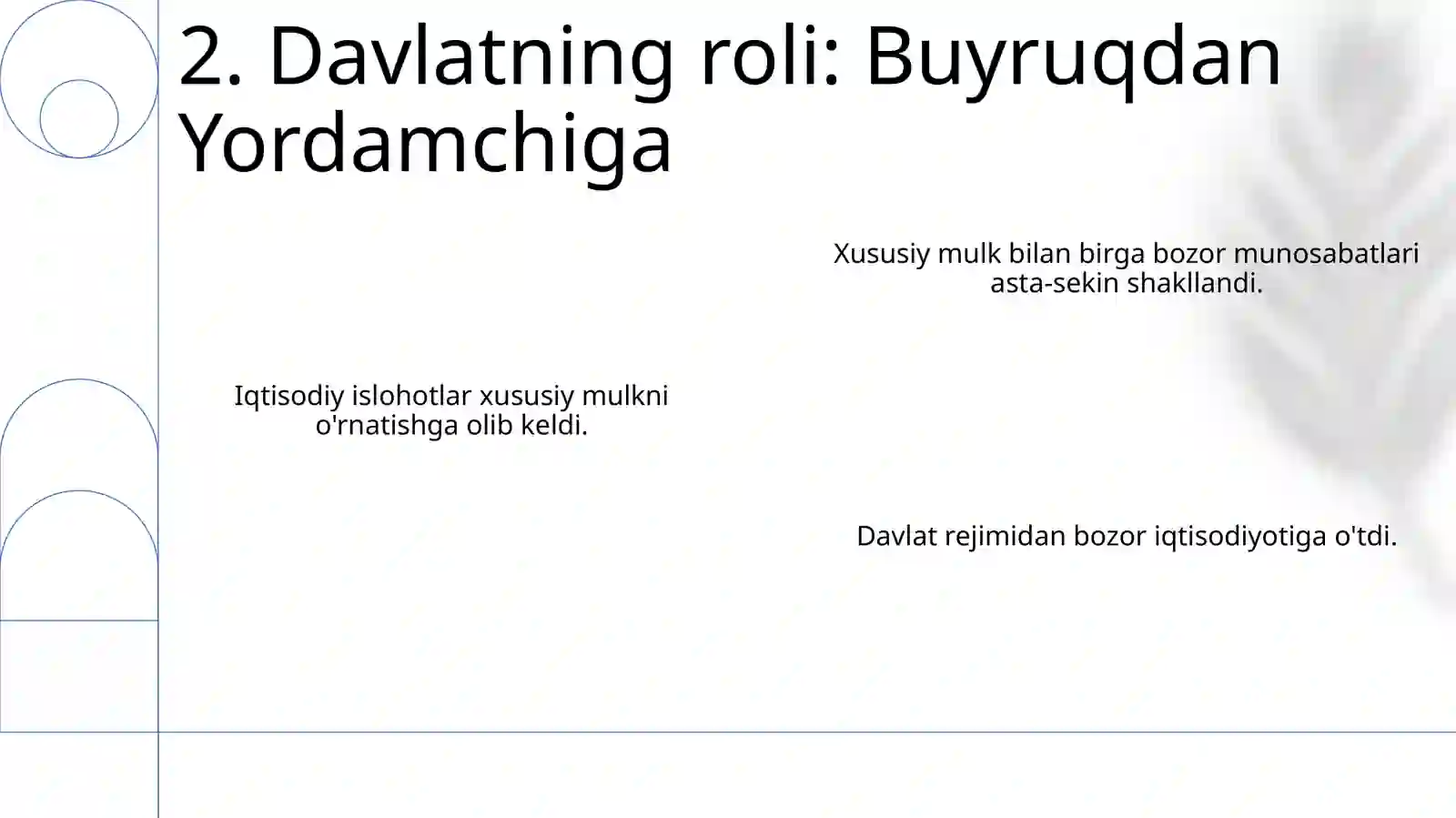 2. Davlatning roli: Buyruqdan Yordamchiga

Xususiy mulk bilan birga bozor munosabatlari asta-sekin shakllandi.

Iqtisodiy islohotlar xususiy mulkni o'rnatishga olib keldi.

Davlat rejimidan bozor iqtisodiyotiga o'tdi.